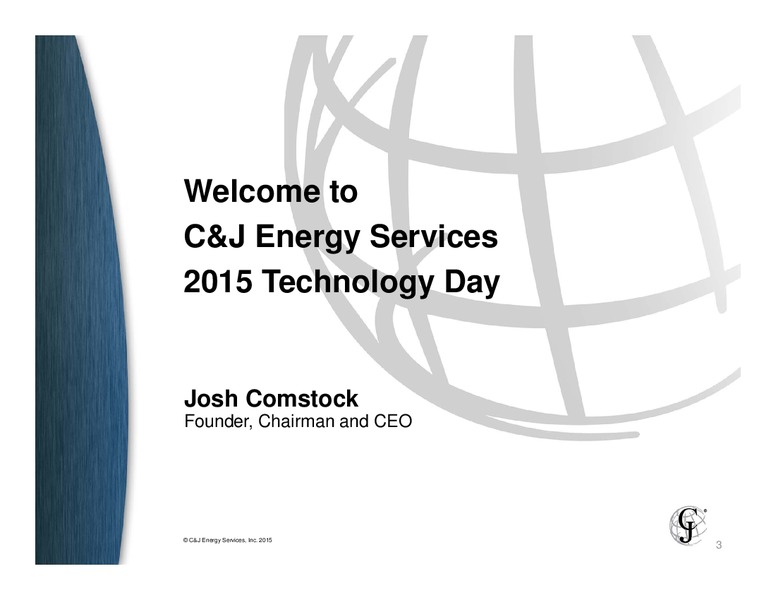 Welcome to
C&J Energy Services
2015 Technology Day

Josh Comstock
Founder, Chairman and CEO

© C&J Energy Services, Inc. 2015

CJ

3